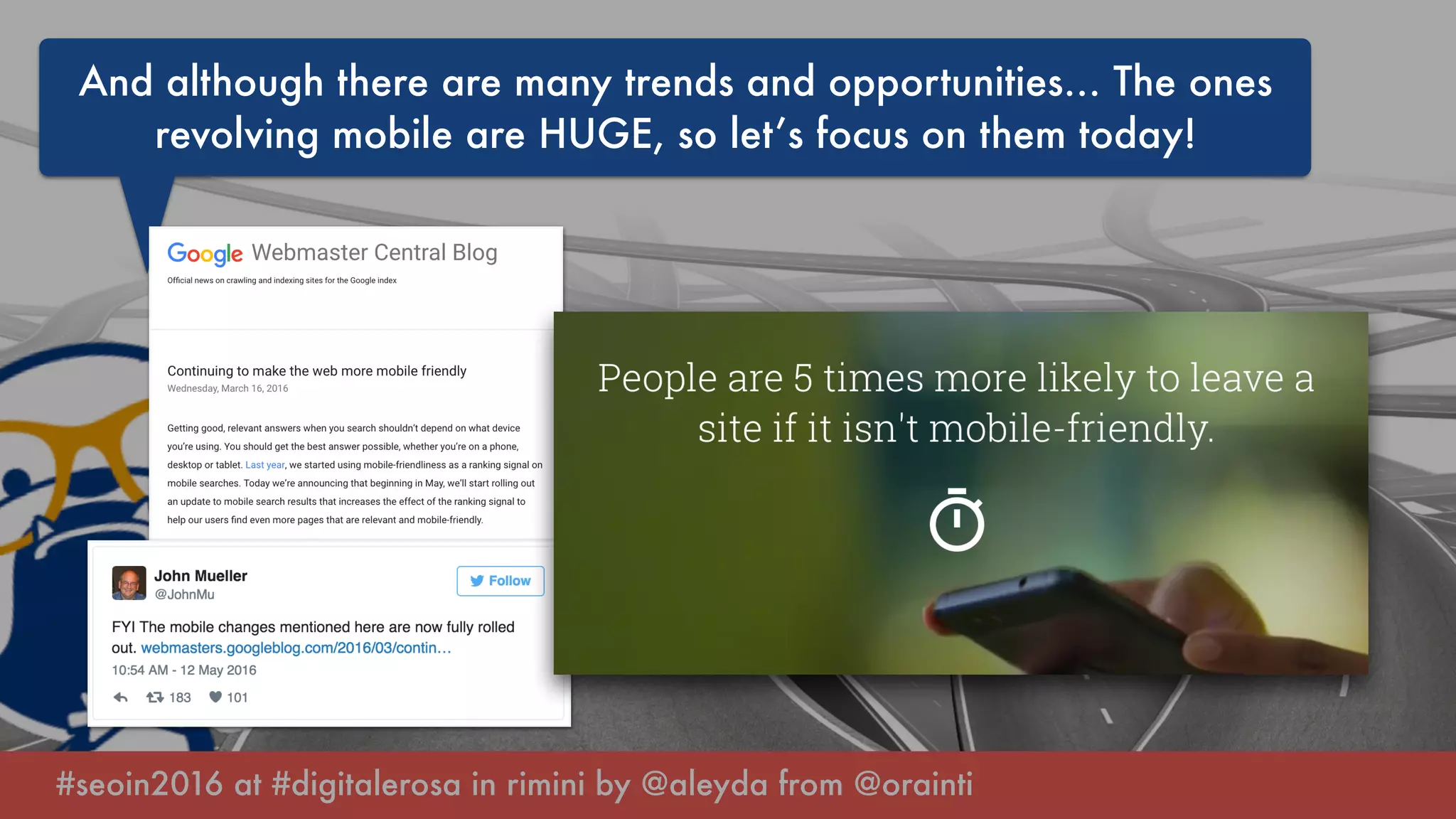 And although there are many trends and opportunities... The ones revolving mobile are HUGE, so let's focus on them today!

Google Webmaster Central Blog

Official news on crawling and indexing sites for the Google index

Continuing to make the web more mobile friendly

Wednesday, March 16, 2016

Getting good, relevant answers when you search shouldn't depend on what device you're using. You should get the best answer possible, whether you're on a phone, desktop or tablet. Last year, we started using mobile-friendliness as a ranking signal on mobile searches. Today we're announcing that beginning in May, we'll start rolling out an update to mobile search results that increases the effect of the ranking signal to help our users find even more pages that are relevant and mobile-friendly.

John Mueller
@JohnMu

Follow

FYI The mobile changes mentioned here are now fully rolled out. webmasters.googleblog.com/2016/03/contin...

10:54 AM - 12 May 2016

183 101

People are 5 times more likely to leave a site if it isn't mobile-friendly.

#seoin2016 at #digitalerosa in rimini by @aleyda from @orainti